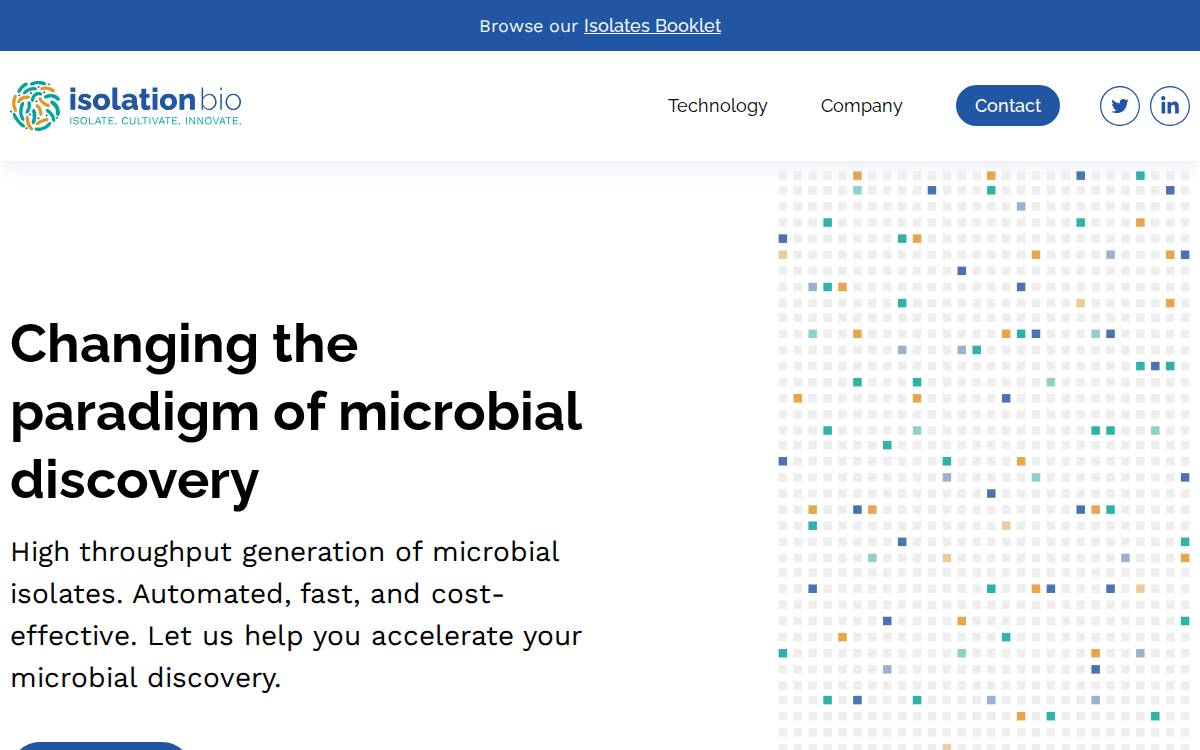 Browse our Isolates Booklet

isolation bio
ISOLATE. CULTIVATE. INNOVATE.

Technology Company Contact

Changing the paradigm of microbial discovery

High throughput generation of microbial isolates. Automated, fast, and cost-effective. Let us help you accelerate your microbial discovery.